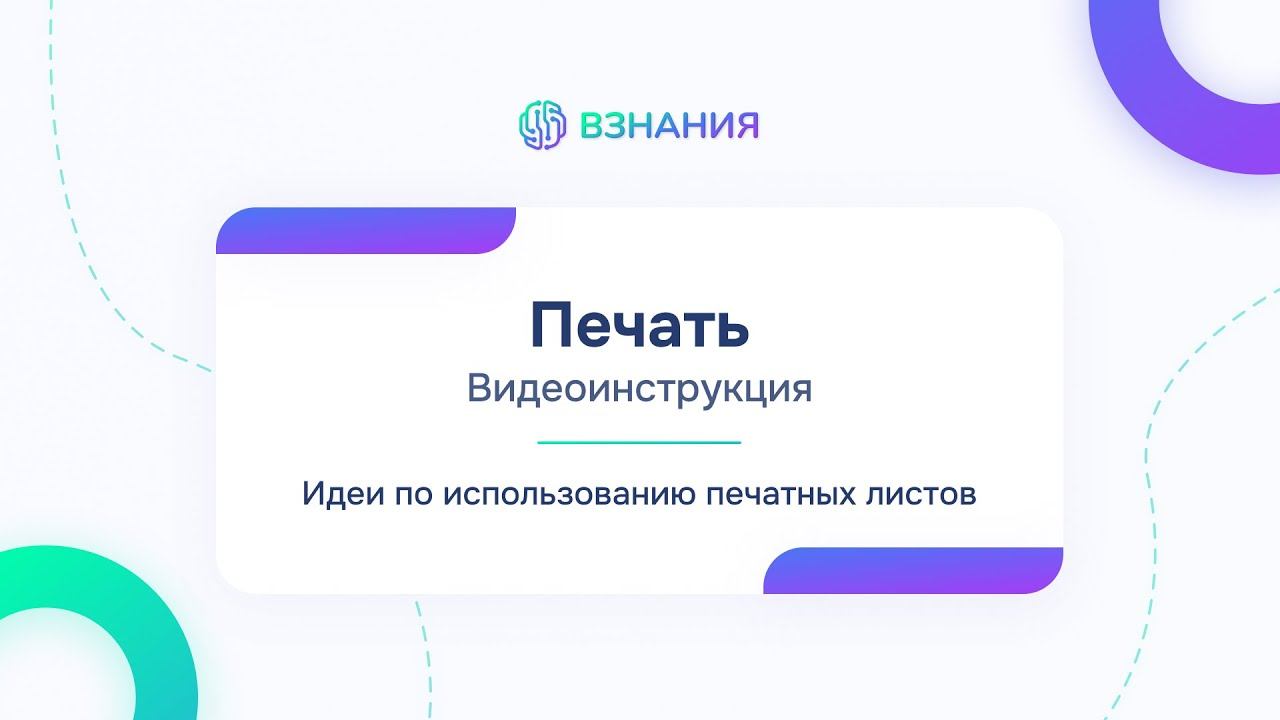 ВЗНАНИЯ

Печать

Видеоинструкция

Идеи по использованию печатных листов